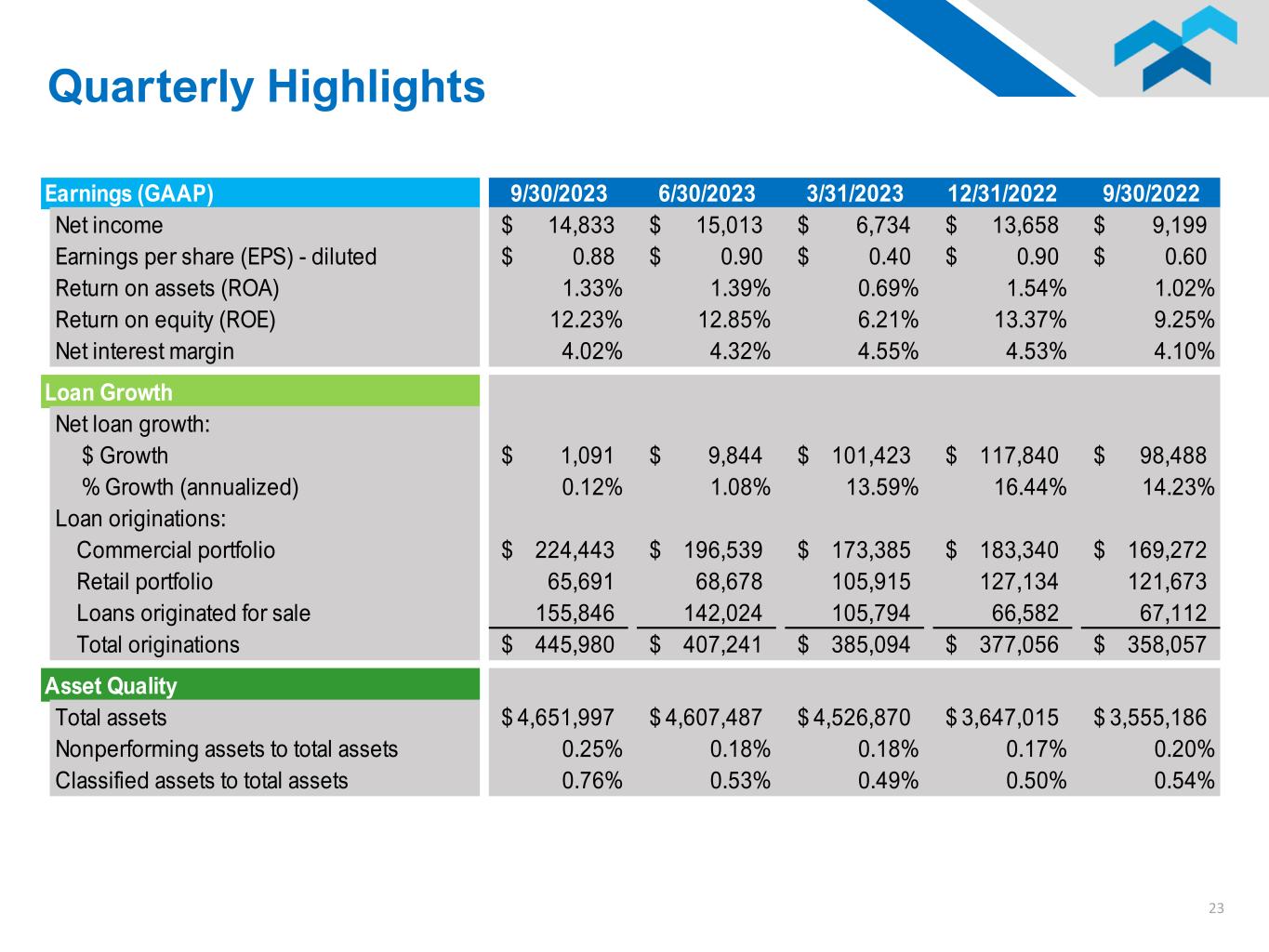 Quarterly Highlights

| Earnings (GAAP) | 9/30/2023 | 6/30/2023 | 3/31/2023 | 12/31/2022 | 9/30/2022 |
|---|---|---|---|---|---|
| Net income | \$ 14,833 | \$ 15,013 | \$ 6,734 | \$ 13,658 | \$ 9,199 |
| Earnings per share (EPS) - diluted | \$ 0.88 | \$ 0.90 | \$ 0.40 | \$ 0.90 | \$ 0.60 |
| Return on assets (ROA) | 1.33% | 1.39% | 0.69% | 1.54% | 1.02% |
| Return on equity (ROE) | 12.23% | 12.85% | 6.21% | 13.37% | 9.25% |
| Net interest margin | 4.02% | 4.32% | 4.55% | 4.53% | 4.10% |
| Loan Growth | | | | | |
| Net loan growth: | | | | | |
| \$ Growth | \$ 1,091 | \$ 9,844 | \$ 101,423 | \$ 117,840 | \$ 98,488 |
| % Growth (annualized) | 0.12% | 1.08% | 13.59% | 16.44% | 14.23% |
| Loan originations: | | | | | |
| Commercial portfolio | \$ 224,443 | \$ 196,539 | \$ 173,385 | \$ 183,340 | \$ 169,272 |
| Retail portfolio | 65,691 | 68,678 | 105,915 | 127,134 | 121,673 |
| Loans originated for sale | 155,846 | 142,024 | 105,794 | 66,582 | 67,112 |
| Total originations | \$ 445,980 | \$ 407,241 | \$ 385,094 | \$ 377,056 | \$ 358,057 |
| Asset Quality | | | | | |
| Total assets | \$ 4,651,997 | \$ 4,607,487 | \$ 4,526,870 | \$ 3,647,015 | \$ 3,555,186 |
| Nonperforming assets to total assets | 0.25% | 0.18% | 0.18% | 0.17% | 0.20% |
| Classified assets to total assets | 0.76% | 0.53% | 0.49% | 0.50% | 0.54% |

23